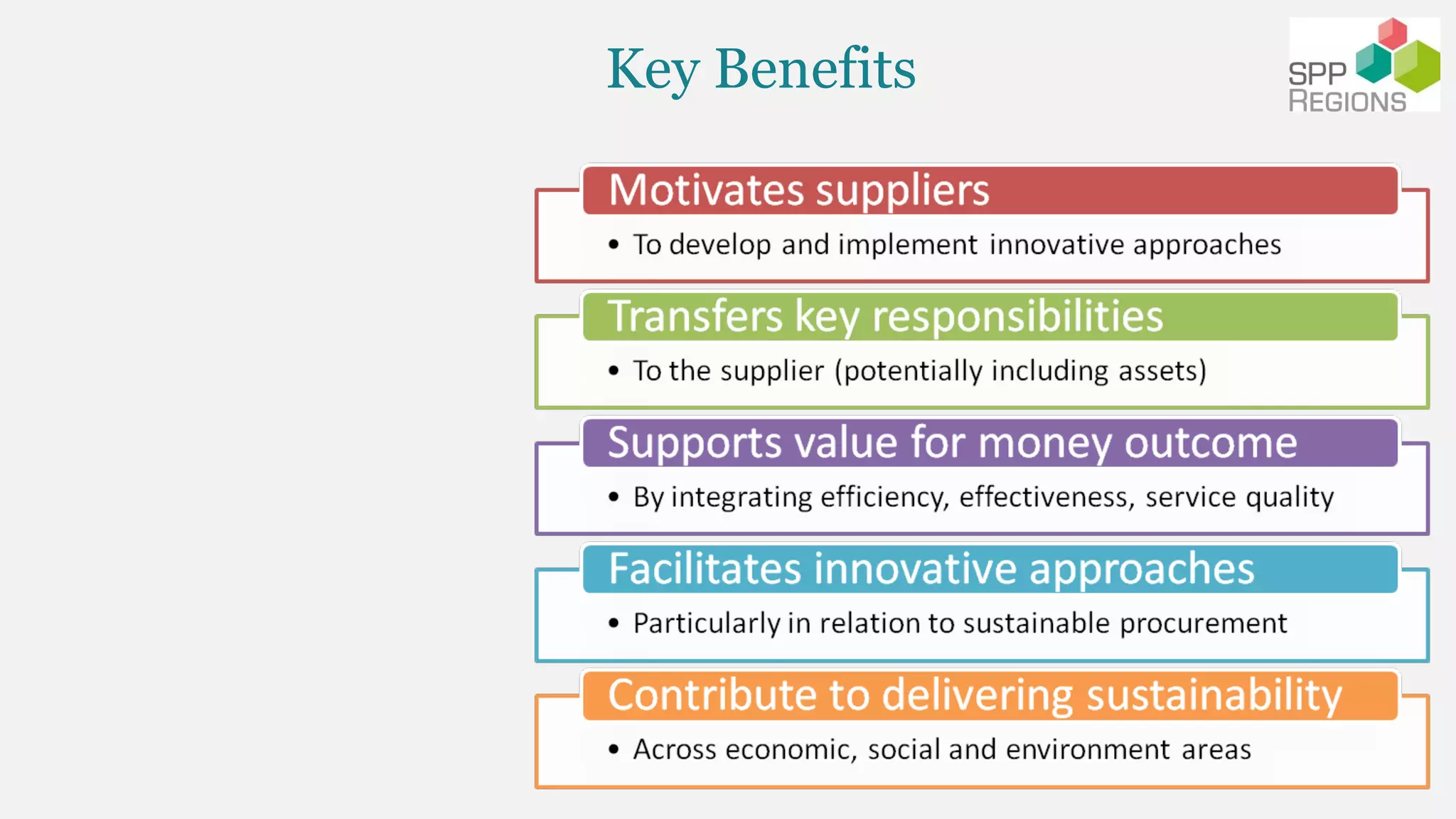 Key Benefits

SPP REGIONS

Motivates suppliers

• To develop and implement innovative approaches

Transfers key responsibilities

• To the supplier (potentially including assets)

Supports value for money outcome

• By integrating efficiency, effectiveness, service quality

Facilitates innovative approaches

• Particularly in relation to sustainable procurement

Contribute to delivering sustainability

• Across economic, social and environment areas